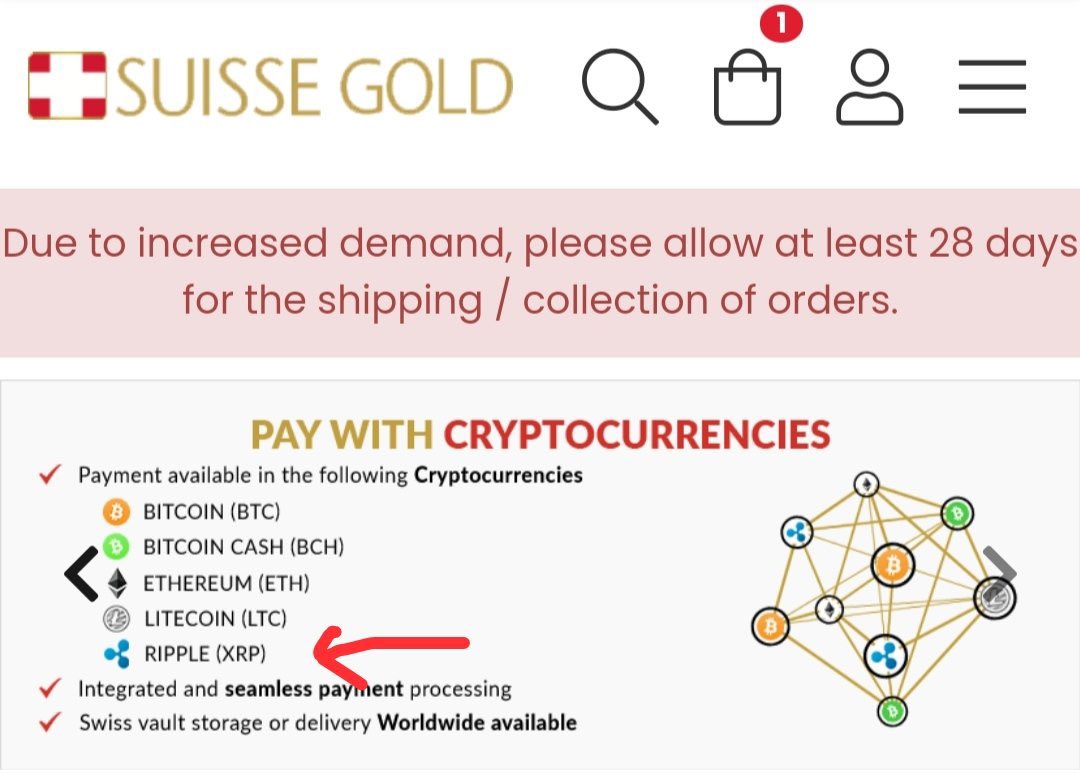 SUISSE GOLD

1

Due to increased demand, please allow at least 28 days for the shipping / collection of orders.

PAY WITH CRYPTOCURRENCIES

Payment available in the following Cryptocurrencies

BITCOIN (BTC)

BITCOIN CASH (BCH)

ETHEREUM (ETH)

LITECOIN (LTC)

RIPPLE (XRP)

Integrated and seamless payment processing

Swiss vault storage or delivery Worldwide available